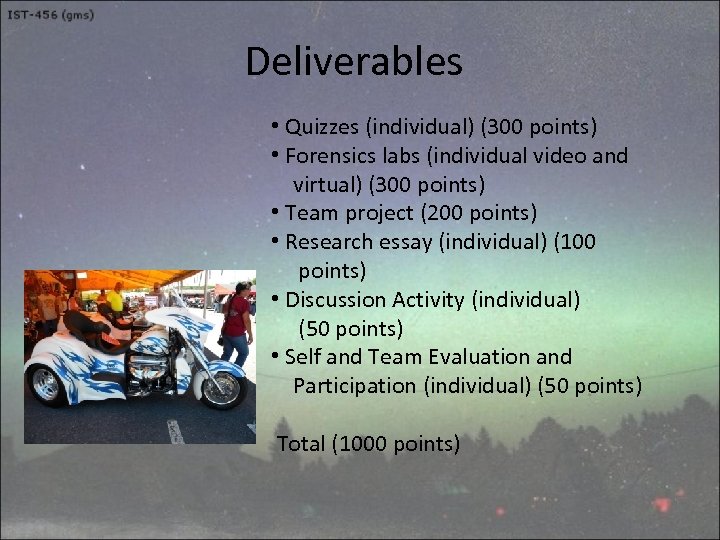 IST-456 (gms)

Deliverables

• Quizzes (individual) (300 points)
• Forensics labs (individual video and virtual) (300 points)
• Team project (200 points)
• Research essay (individual) (100 points)
• Discussion Activity (individual) (50 points)
• Self and Team Evaluation and Participation (individual) (50 points)

Total (1000 points)